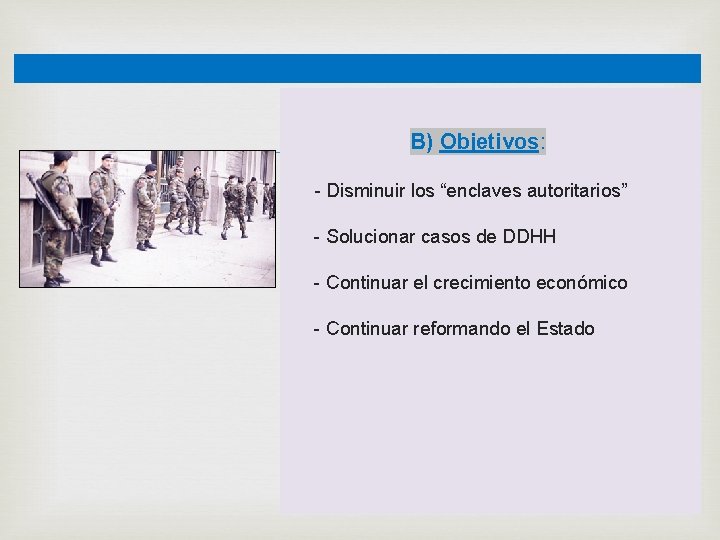 B) Objetivos:

- Disminuir los “enclaves autoritarios”

- Solucionar casos de DDHH

- Continuar el crecimiento económico

- Continuar reformando el Estado